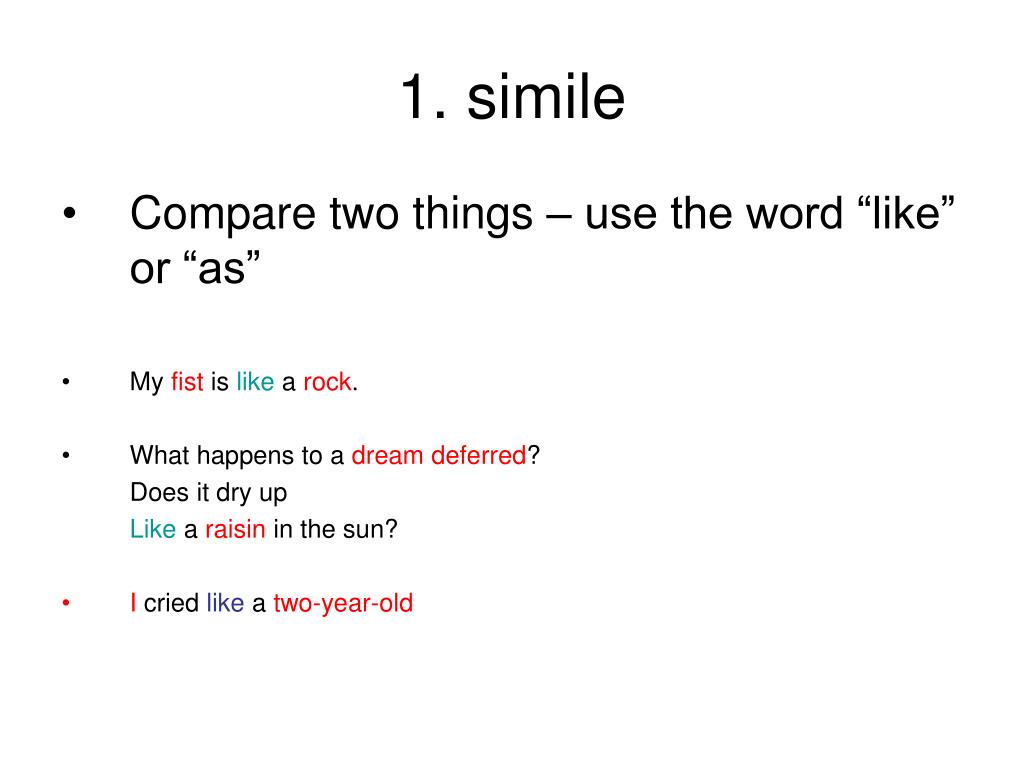 1. simile

• Compare two things – use the word “like” or “as”

• My fist is like a rock.

• What happens to a dream deferred?
Does it dry up
Like a raisin in the sun?

• I cried like a two-year-old